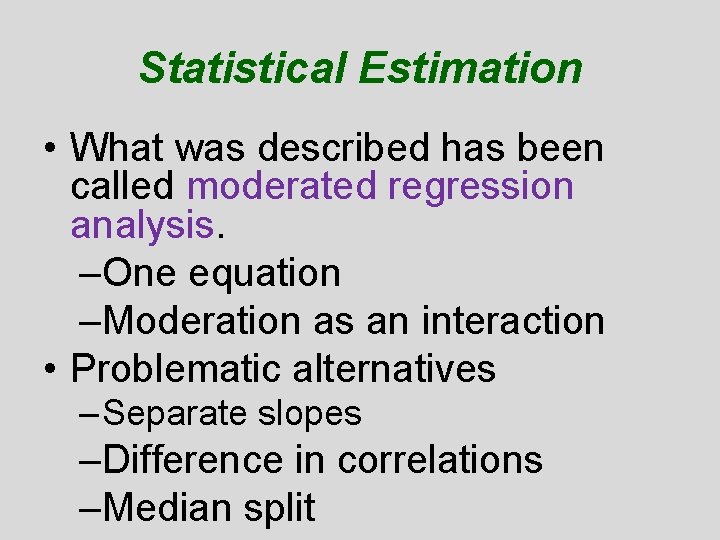 Statistical Estimation

• What was described has been called moderated regression analysis.
–One equation
–Moderation as an interaction
• Problematic alternatives
–Separate slopes
–Difference in correlations
–Median split